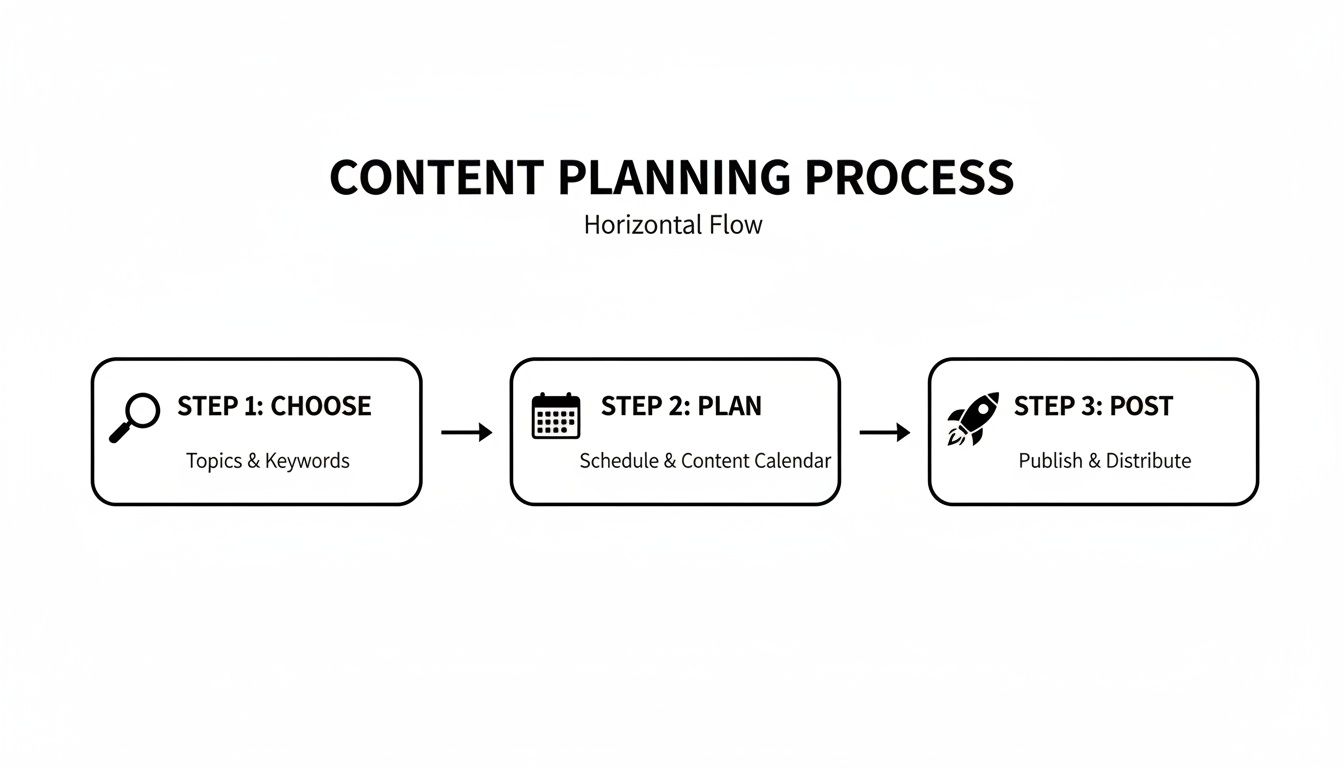 CONTENT PLANNING PROCESS
Horizontal Flow

STEP 1: CHOOSE
Topics & Keywords

STEP 2: PLAN
Schedule & Content Calendar

STEP 3: POST
Publish & Distribute